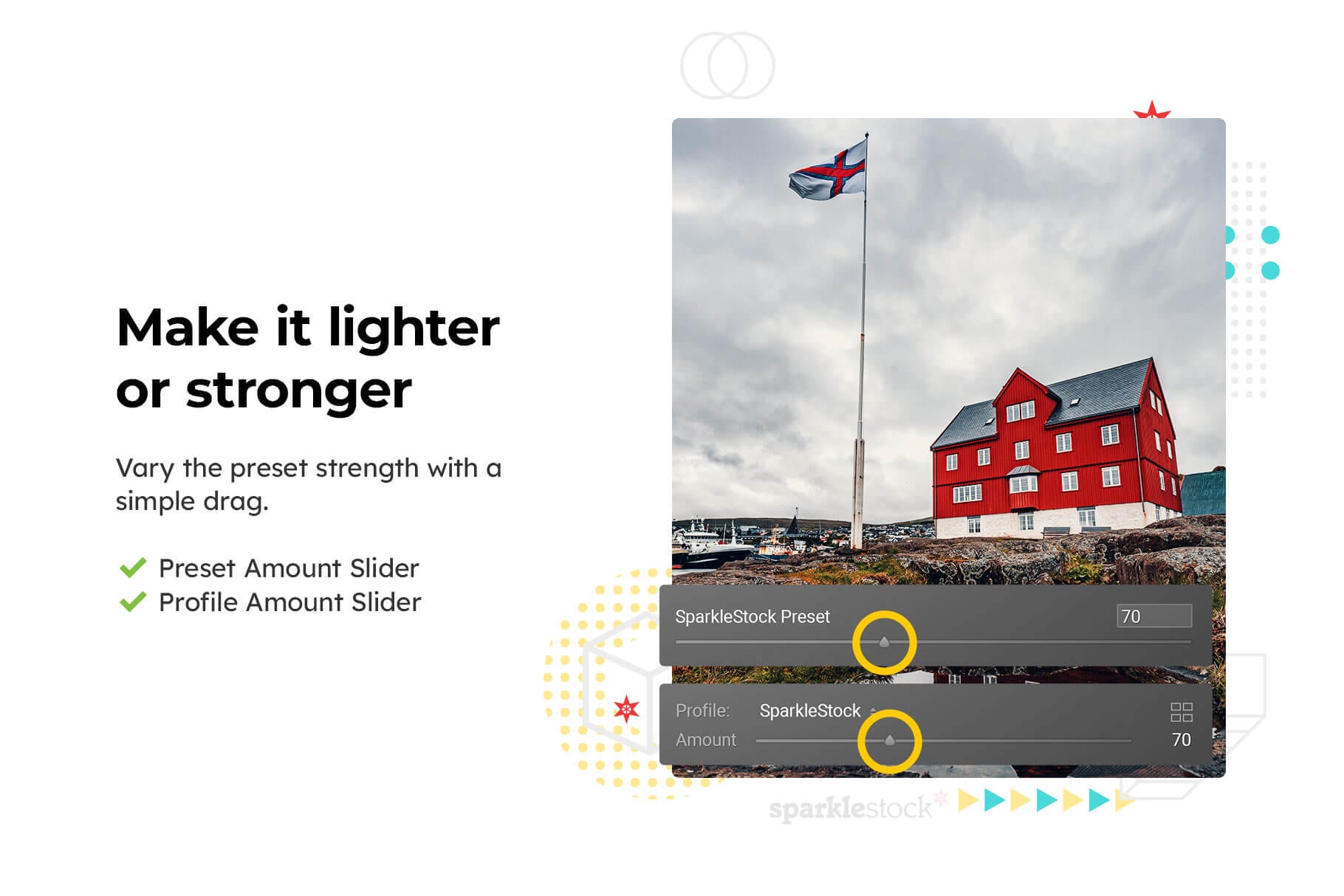 Make it lighter or stronger

Vary the preset strength with a simple drag.

Preset Amount Slider
Profile Amount Slider

SparkleStock Preset 70

Profile: SparkleStock
Amount 70

sparklestock